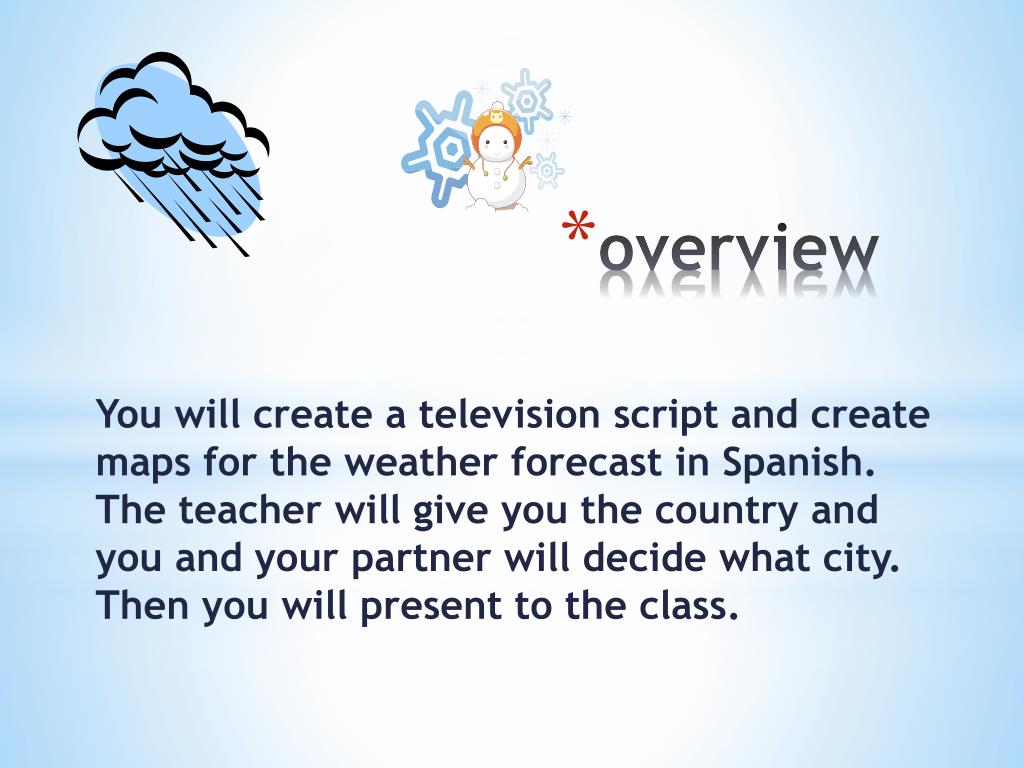 *overview

You will create a television script and create maps for the weather forecast in Spanish. The teacher will give you the country and you and your partner will decide what city. Then you will present to the class.